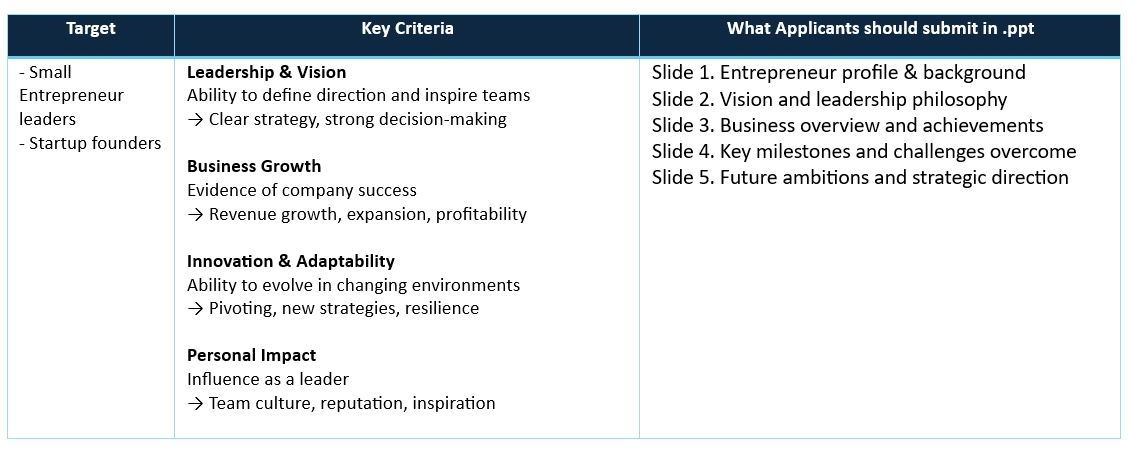 | Target | Key Criteria | What Applicants should submit in .ppt |
|---|---|---|
| - Small Entrepreneur leaders<br>- Startup founders | **Leadership & Vision**<br>Ability to define direction and inspire teams<br>→ Clear strategy, strong decision-making<br><br>**Business Growth**<br>Evidence of company success<br>→ Revenue growth, expansion, profitability<br><br>**Innovation & Adaptability**<br>Ability to evolve in changing environments<br>→ Pivoting, new strategies, resilience<br><br>**Personal Impact**<br>Influence as a leader<br>→ Team culture, reputation, inspiration | Slide 1. Entrepreneur profile & background<br>Slide 2. Vision and leadership philosophy<br>Slide 3. Business overview and achievements<br>Slide 4. Key milestones and challenges overcome<br>Slide 5. Future ambitions and strategic direction |